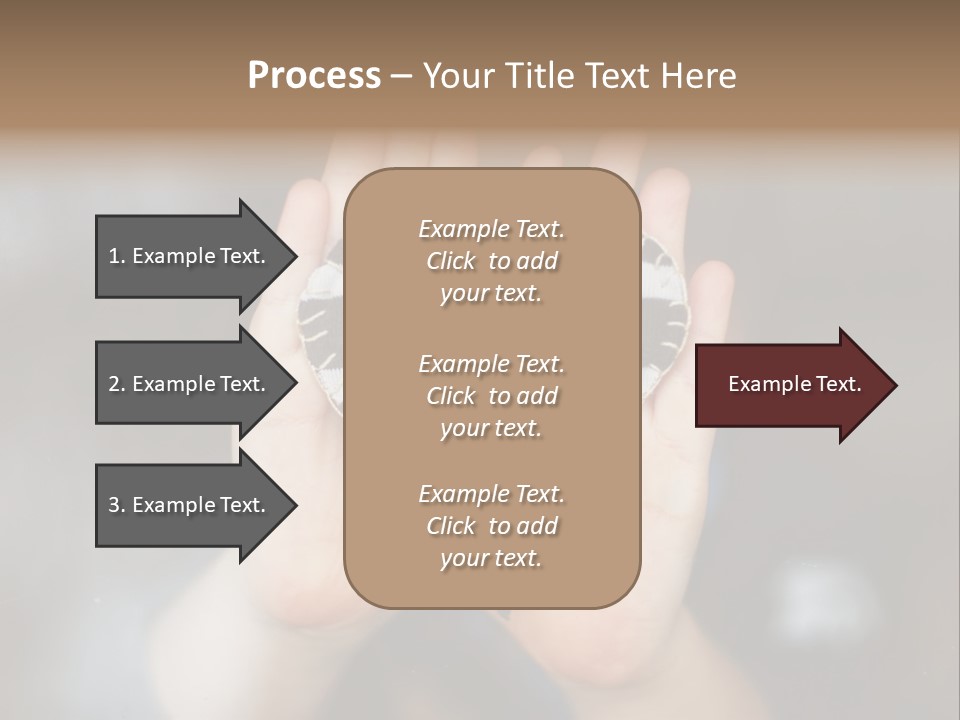 Process – Your Title Text Here

1. Example Text.

2. Example Text.

3. Example Text.

Example Text. Click to add your text.

Example Text. Click to add your text.

Example Text. Click to add your text.

Example Text.